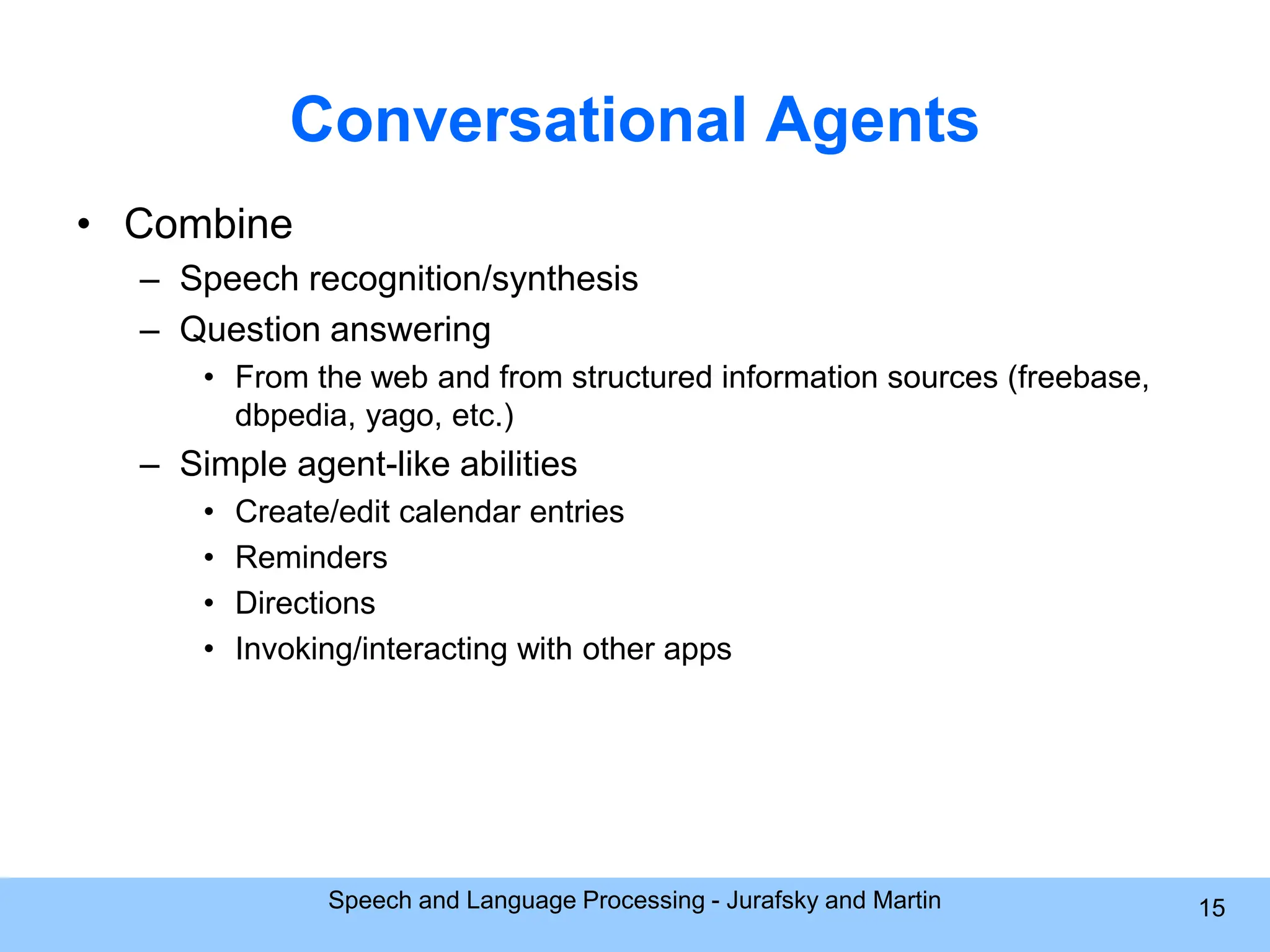 Conversational Agents

• Combine
– Speech recognition/synthesis
– Question answering
• From the web and from structured information sources (freebase, dbpedia, yago, etc.)
– Simple agent-like abilities
• Create/edit calendar entries
• Reminders
• Directions
• Invoking/interacting with other apps

Speech and Language Processing - Jurafsky and Martin

15